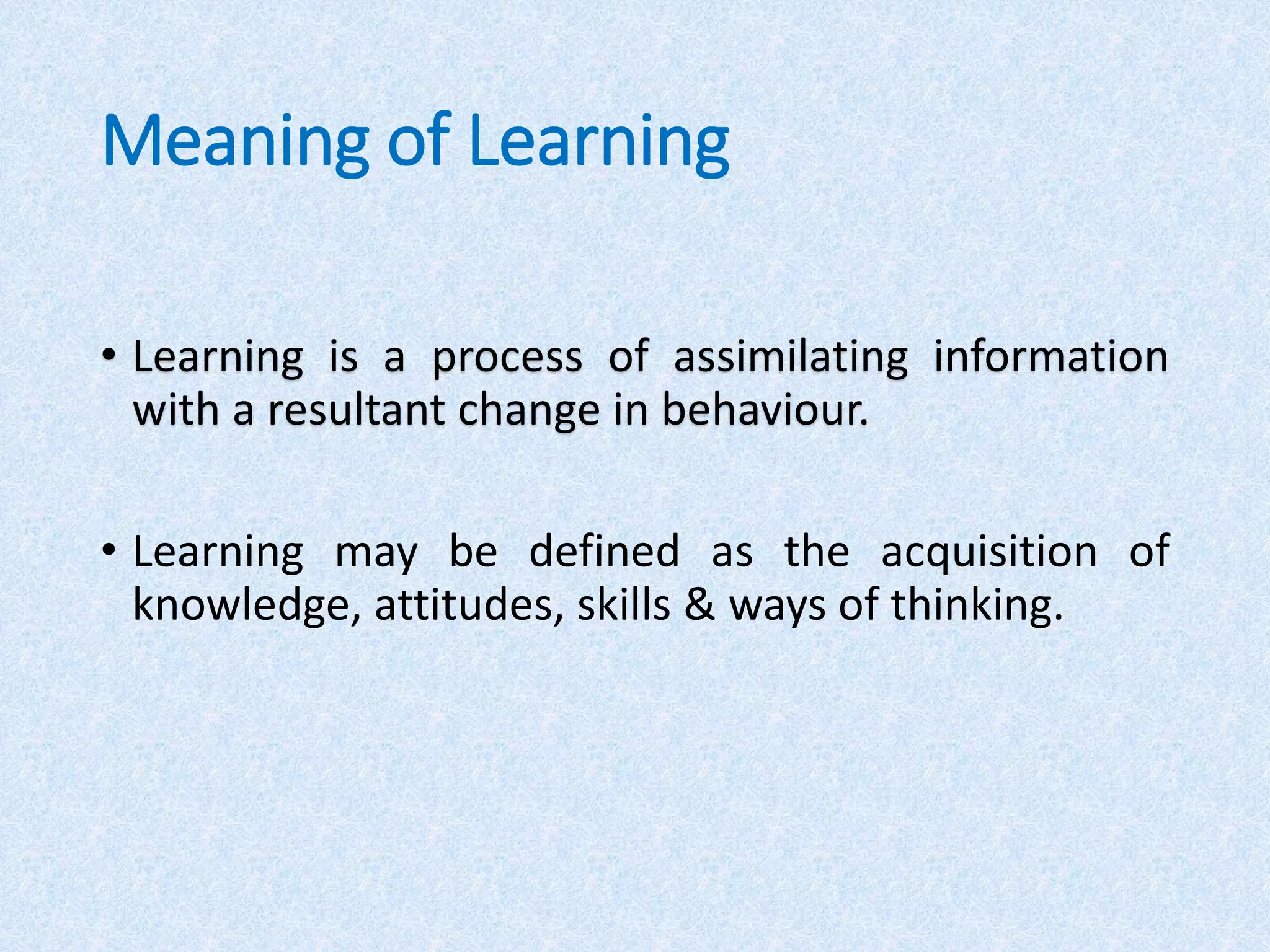 Meaning of Learning

• Learning is a process of assimilating information with a resultant change in behaviour.

• Learning may be defined as the acquisition of knowledge, attitudes, skills & ways of thinking.